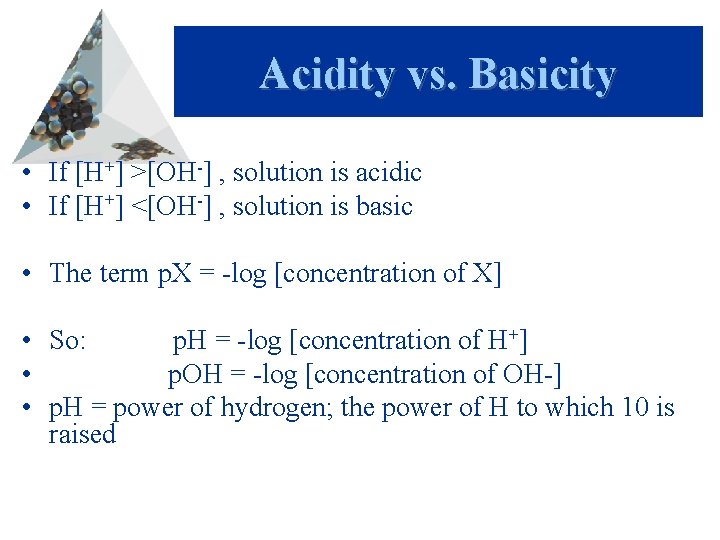 Acidity vs. Basicity

• If $[H^+] > [OH^-]$ , solution is acidic
• If $[H^+] < [OH^-]$ , solution is basic

• The term pX = -log [concentration of X]

• So: pH = -log [concentration of $H^+$]
• pOH = -log [concentration of OH-]
• pH = power of hydrogen; the power of H to which 10 is raised